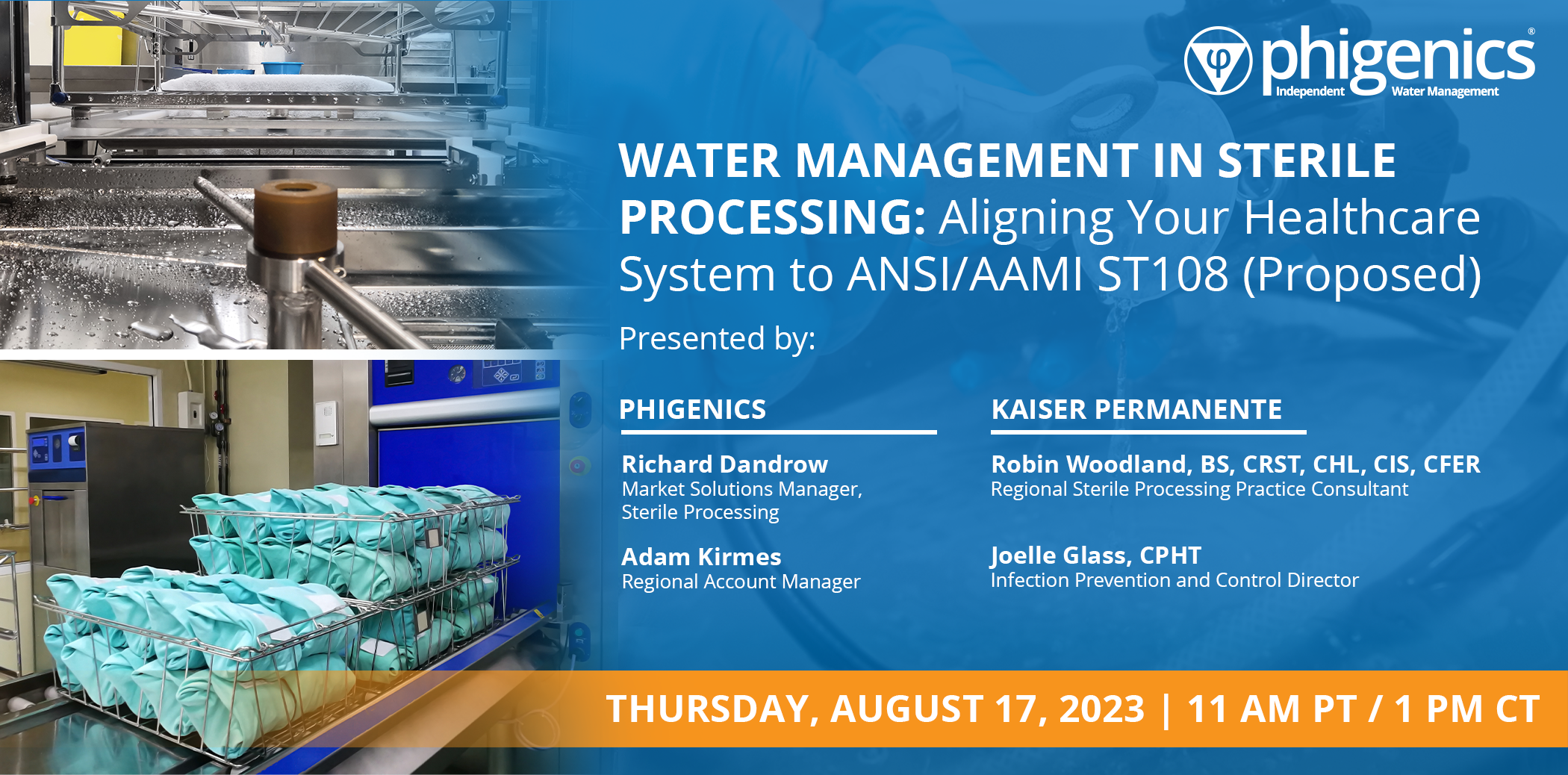 phigenics®
Independent Water Management

WATER MANAGEMENT IN STERILE PROCESSING: Aligning Your Healthcare System to ANSI/AAMI ST108 (Proposed)

Presented by:

PHIGENICS

Richard Dandrow
Market Solutions Manager, Sterile Processing

Adam Kirmes
Regional Account Manager

KAISER PERMANENTE

Robin Woodland, BS, CRST, CHL, CIS, CFER
Regional Sterile Processing Practice Consultant

Joelle Glass, CPHT
Infection Prevention and Control Director

THURSDAY, AUGUST 17, 2023 | 11 AM PT / 1 PM CT